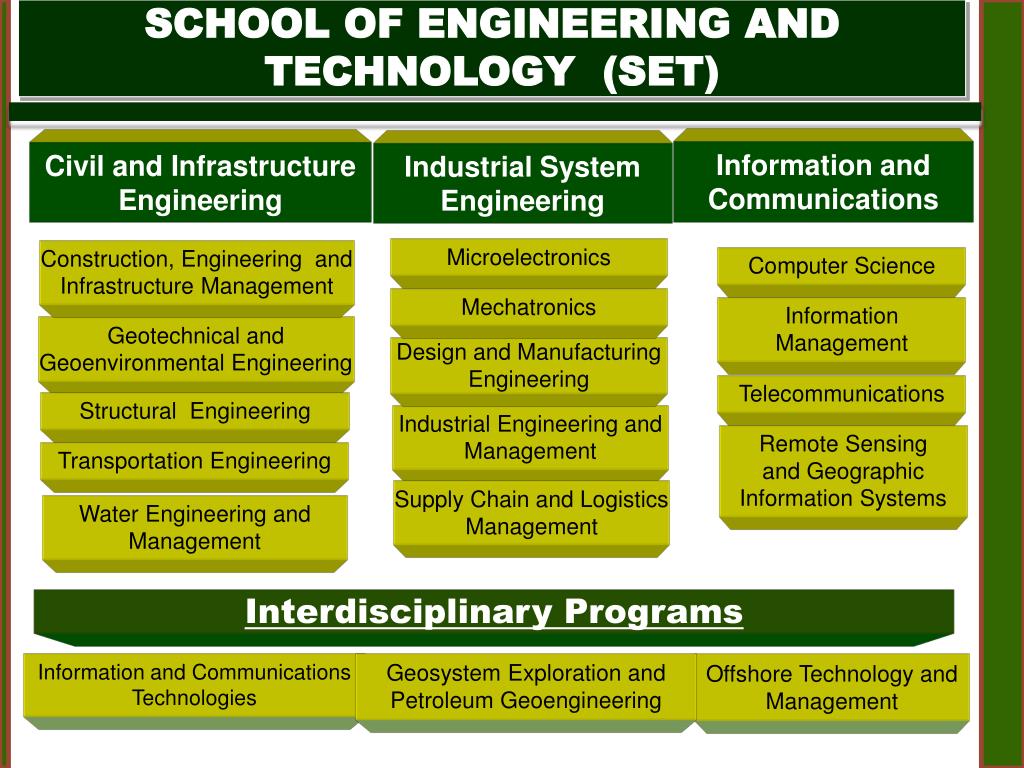 SCHOOL OF ENGINEERING AND TECHNOLOGY (SET)

Civil and Infrastructure Engineering

Construction, Engineering and Infrastructure Management

Geotechnical and Geoenvironmental Engineering

Structural Engineering

Transportation Engineering

Water Engineering and Management

Industrial System Engineering

Microelectronics

Mechatronics

Design and Manufacturing Engineering

Industrial Engineering and Management

Supply Chain and Logistics Management

Information and Communications

Computer Science

Information Management

Telecommunications

Remote Sensing and Geographic Information Systems

Interdisciplinary Programs

Information and Communications Technologies

Geosystem Exploration and Petroleum Geoengineering

Offshore Technology and Management